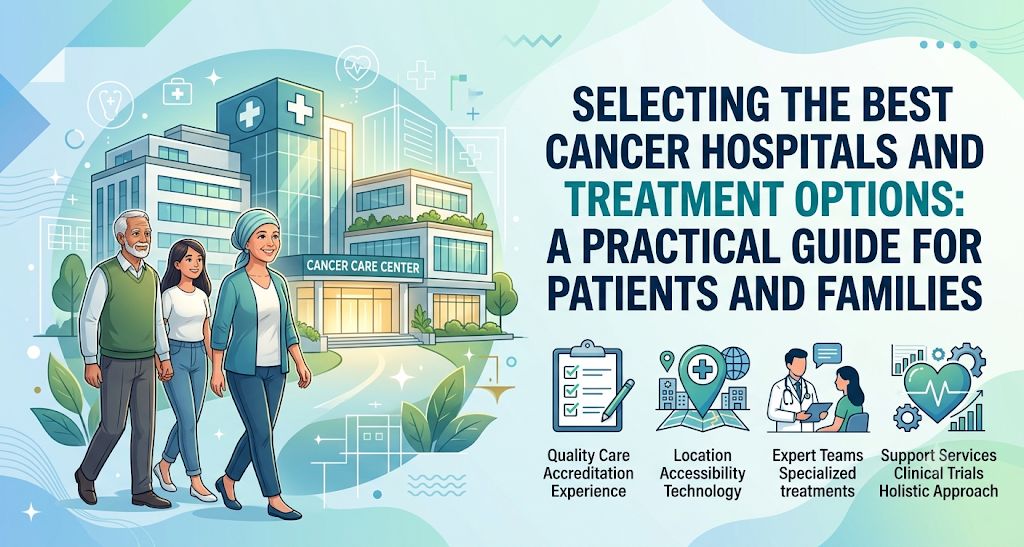 CANCER CARE CENTER

SELECTING THE BEST CANCER HOSPITALS AND TREATMENT OPTIONS: A PRACTICAL GUIDE FOR PATIENTS AND FAMILIES

Quality Care
Accreditation
Experience

Location
Accessibility
Technology

Expert Teams
Specialized treatments

Support Services
Clinical Trials
Holistic Approach